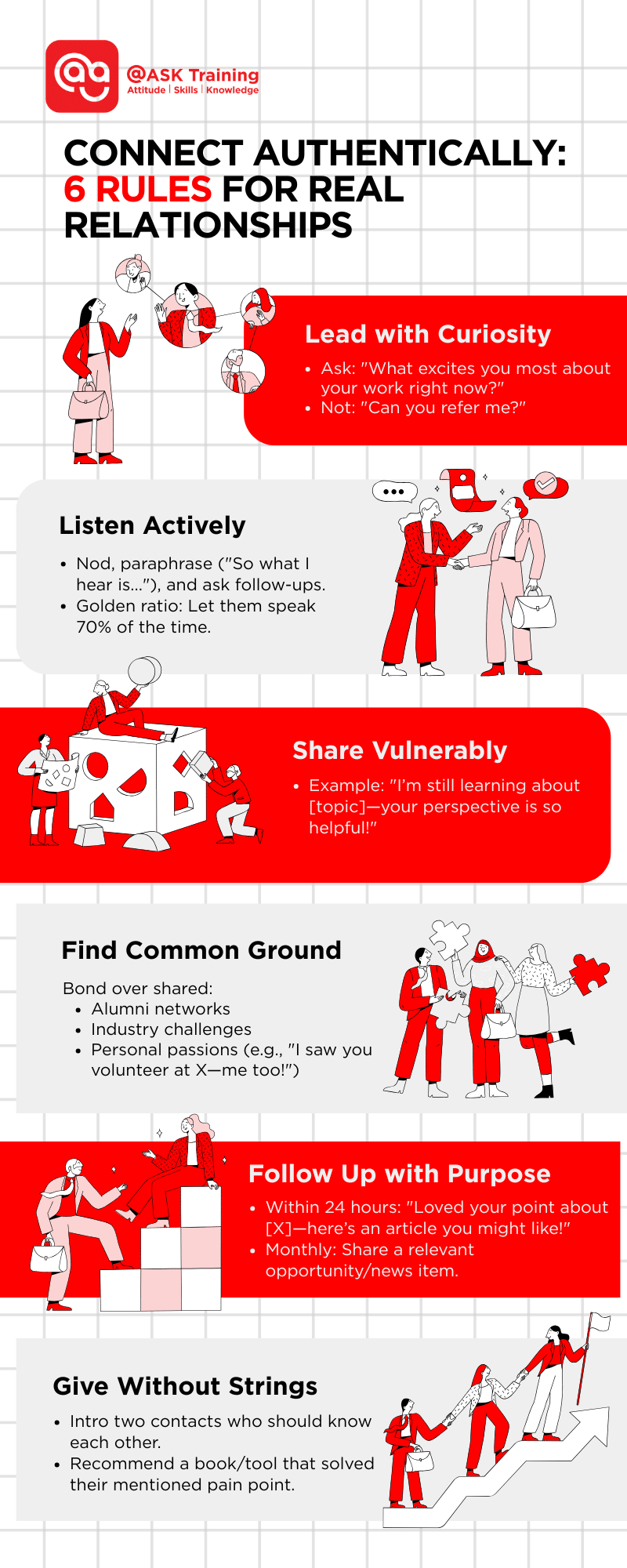 @ASK Training
Attitude | Skills | Knowledge

CONNECT AUTHENTICALLY: 6 RULES FOR REAL RELATIONSHIPS

Lead with Curiosity
• Ask: "What excites you most about your work right now?"
• Not: "Can you refer me?"

Listen Actively
• Nod, paraphrase ("So what I hear is..."), and ask follow-ups.
• Golden ratio: Let them speak 70% of the time.

Share Vulnerably
• Example: "I'm still learning about [topic]—your perspective is so helpful!"

Find Common Ground
Bond over shared:
• Alumni networks
• Industry challenges
• Personal passions (e.g., "I saw you volunteer at X—me too!")

Follow Up with Purpose
• Within 24 hours: "Loved your point about [X]—here's an article you might like!"
• Monthly: Share a relevant opportunity/news item.

Give Without Strings
• Intro two contacts who should know each other.
• Recommend a book/tool that solved their mentioned pain point.